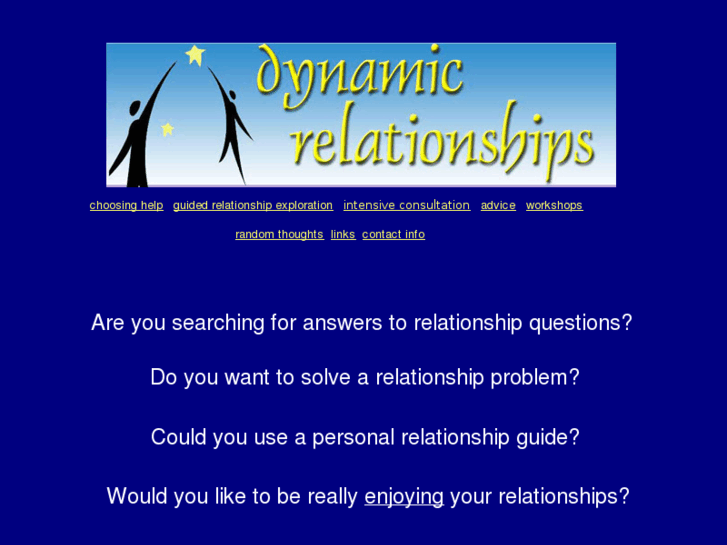 dynamic relationships

choosing help guided relationship exploration intensive consultation advice workshops

random thoughts links contact info

Are you searching for answers to relationship questions?

Do you want to solve a relationship problem?

Could you use a personal relationship guide?

Would you like to be really enjoying your relationships?